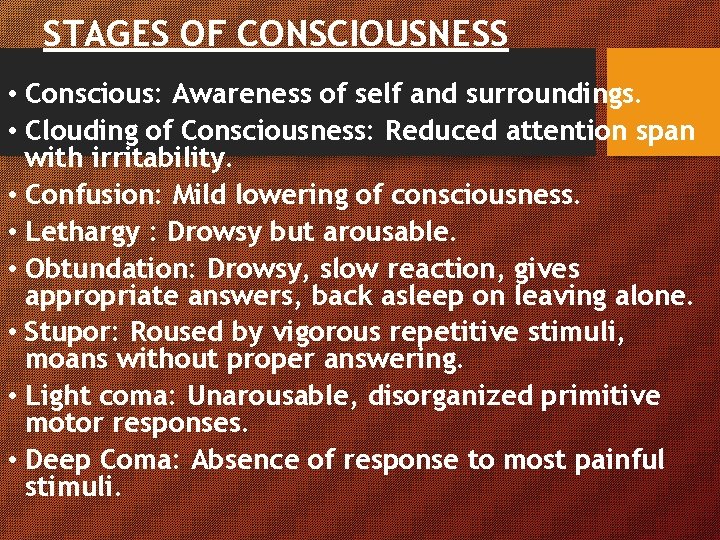 STAGES OF CONSCIOUSNESS

• Conscious: Awareness of self and surroundings.
• Clouding of Consciousness: Reduced attention span with irritability.
• Confusion: Mild lowering of consciousness.
• Lethargy : Drowsy but arousable.
• Obtundation: Drowsy, slow reaction, gives appropriate answers, back asleep on leaving alone.
• Stupor: Roused by vigorous repetitive stimuli, moans without proper answering.
• Light coma: Unarousable, disorganized primitive motor responses.
• Deep Coma: Absence of response to most painful stimuli.